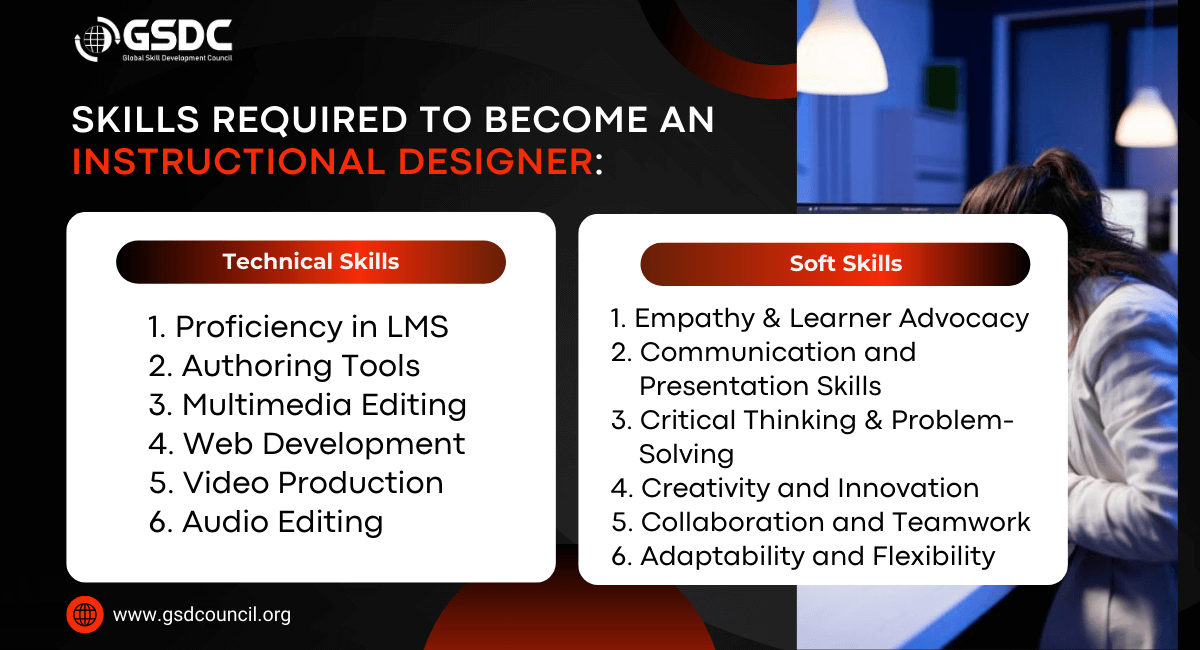 GSDC
Global Skill Development Council

SKILLS REQUIRED TO BECOME AN INSTRUCTIONAL DESIGNER:

Technical Skills

1. Proficiency in LMS
2. Authoring Tools
3. Multimedia Editing
4. Web Development
5. Video Production
6. Audio Editing

Soft Skills

1. Empathy & Learner Advocacy
2. Communication and Presentation Skills
3. Critical Thinking & Problem-Solving
4. Creativity and Innovation
5. Collaboration and Teamwork
6. Adaptability and Flexibility

www.gsdcouncil.org